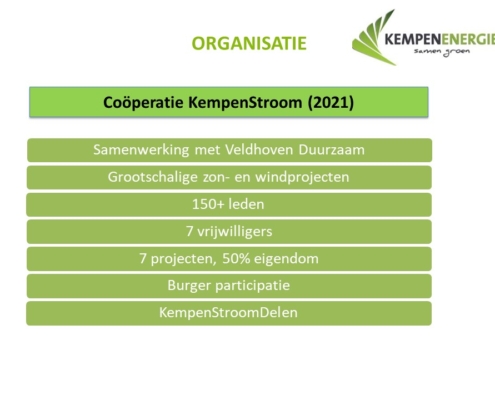 ORGANISATIE

KEMPENENERGIE
samen groen

Coöperatie KempenStroom (2021)

Samenwerking met Veldhoven Duurzaam

Grootschalige zon- en windprojecten

150+ leden

7 vrijwilligers

7 projecten, 50% eigendom

Burger participatie

KempenStroomDelen